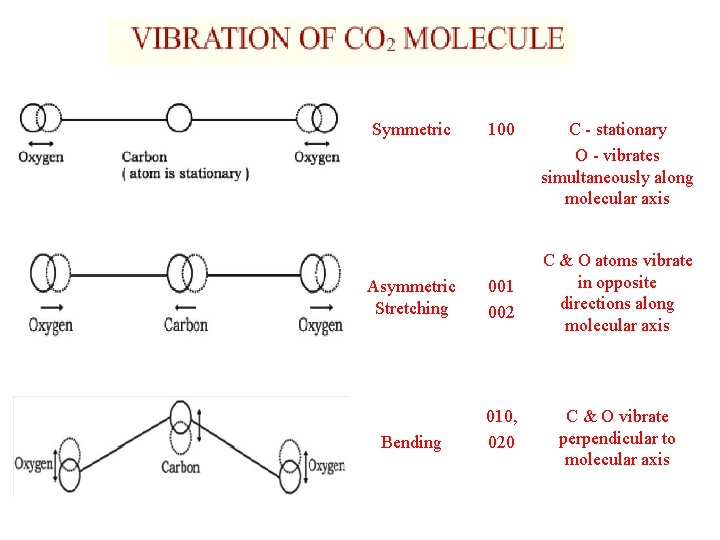 VIBRATION OF $CO_2$ MOLECULE

Oxygen Carbon ( atom is stationary ) Oxygen

Symmetric 100 C - stationary O - vibrates simultaneously along molecular axis

Oxygen Carbon Oxygen

Asymmetric Stretching 001 002 C & O atoms vibrate in opposite directions along molecular axis

Oxygen Carbon Oxygen

Bending 010, 020 C & O vibrate perpendicular to molecular axis